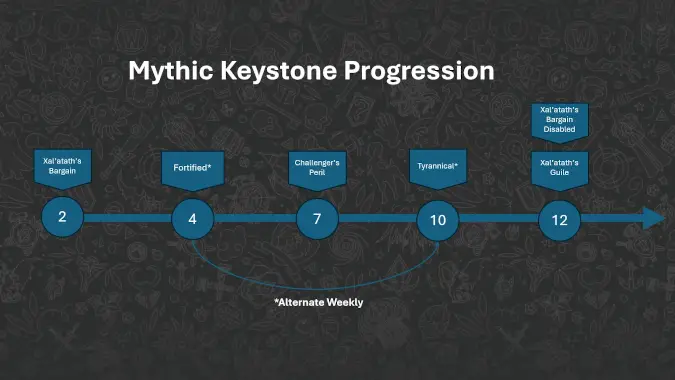 Mythic Keystone Progression

Xal'atath's Bargain

2

Fortified*

4

Challenger's Peril

7

Tyrannical*

10

Xal'atath's Bargain Disabled

Xal'atath's Guile

12

*Alternate Weekly